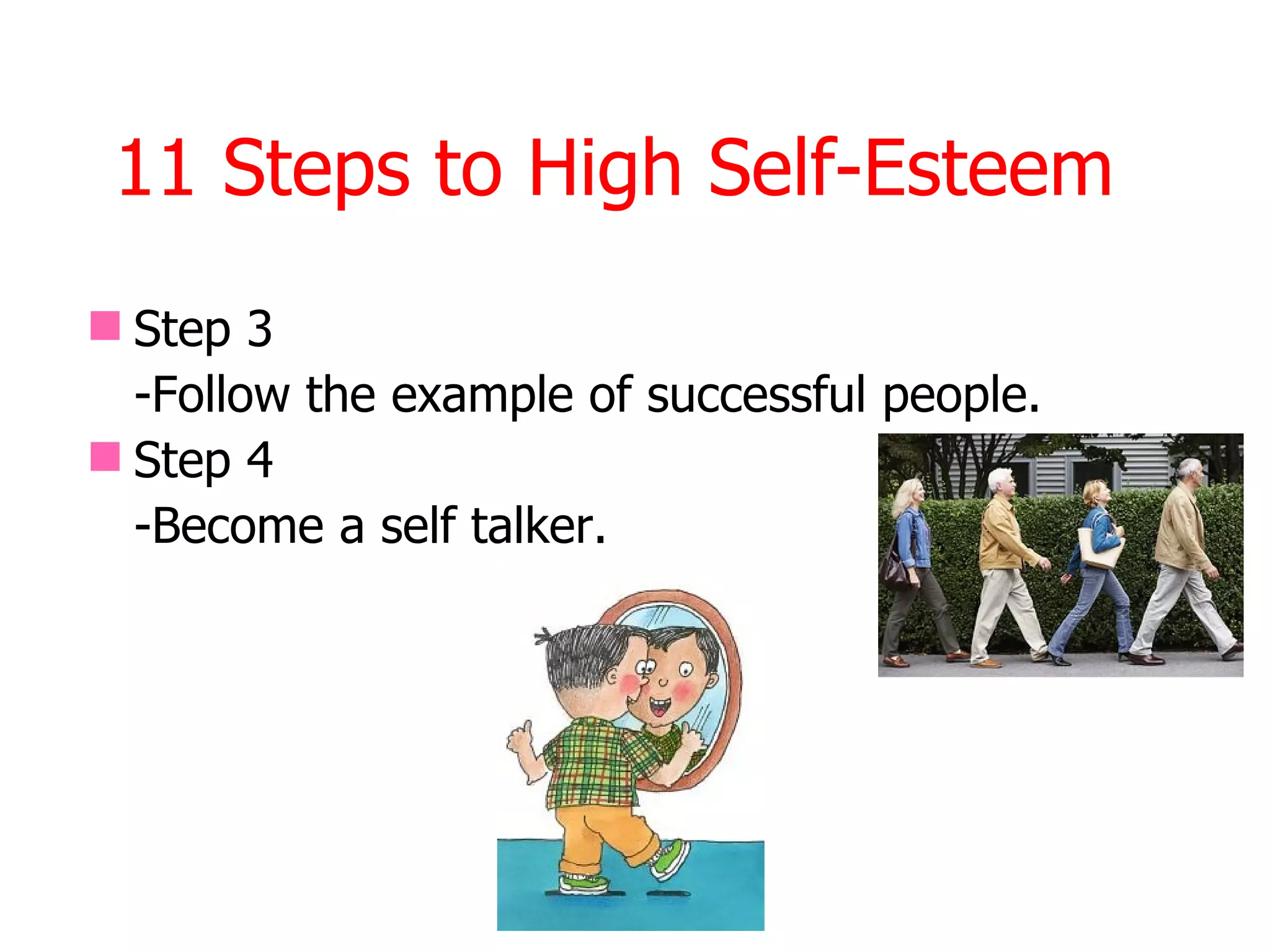 11 Steps to High Self-Esteem

Step 3
-Follow the example of successful people.

Step 4
-Become a self talker.